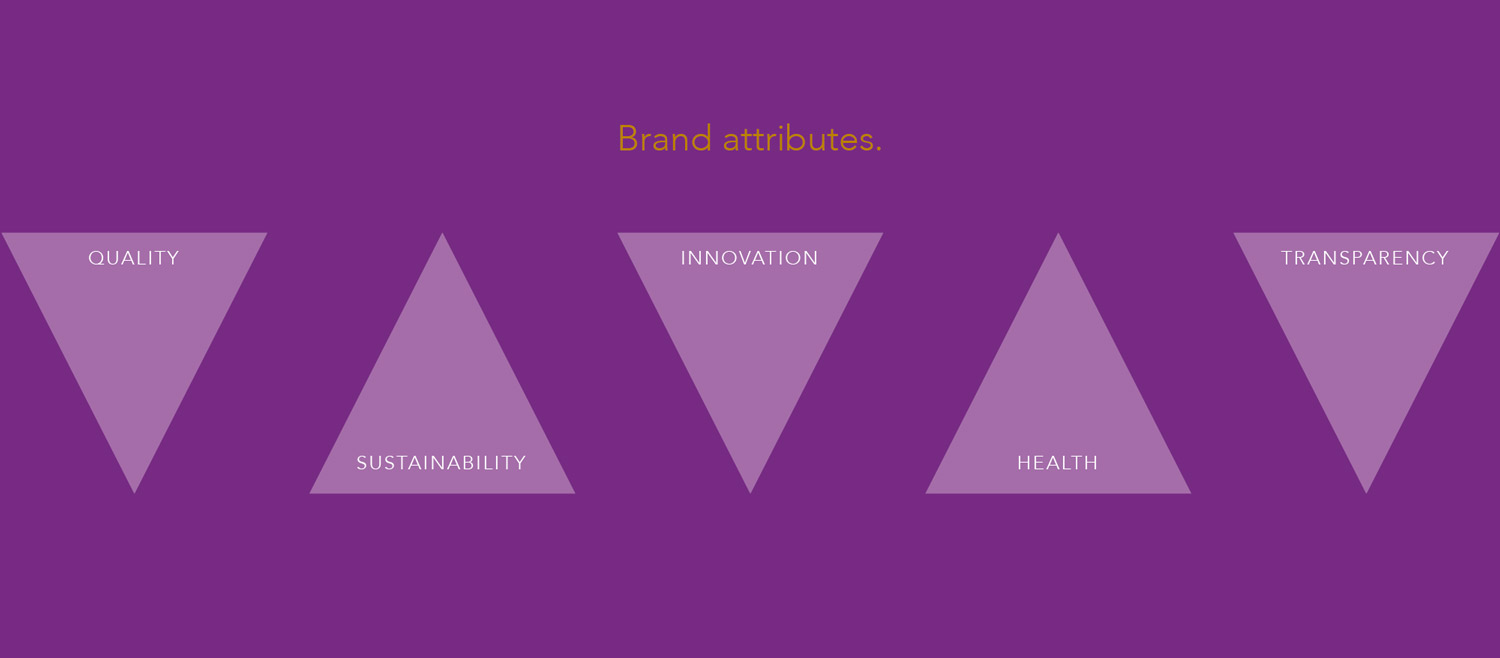 Brand attributes.

QUALITY

SUSTAINABILITY

INNOVATION

HEALTH

TRANSPARENCY